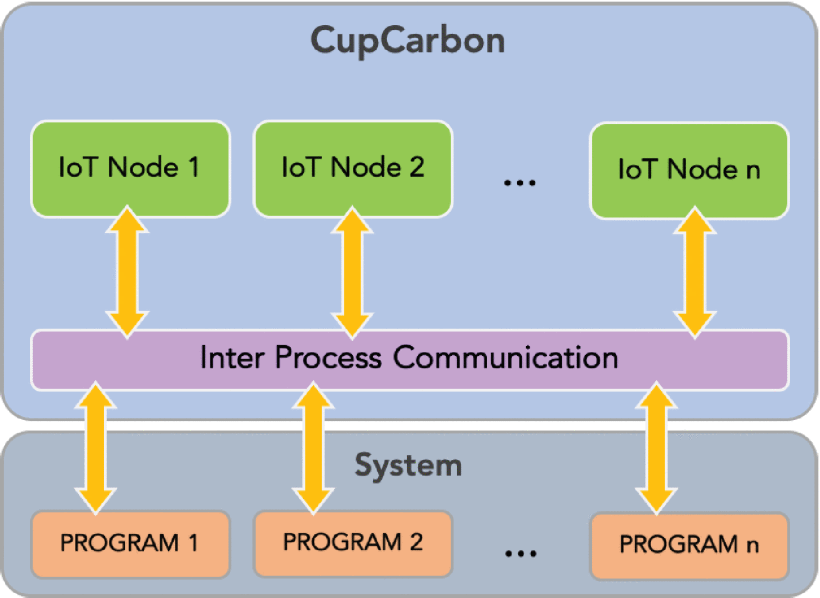 CupCarbon

IoT Node 1

IoT Node 2

...

IoT Node n

Inter Process Communication

System

PROGRAM 1

PROGRAM 2

...

PROGRAM n